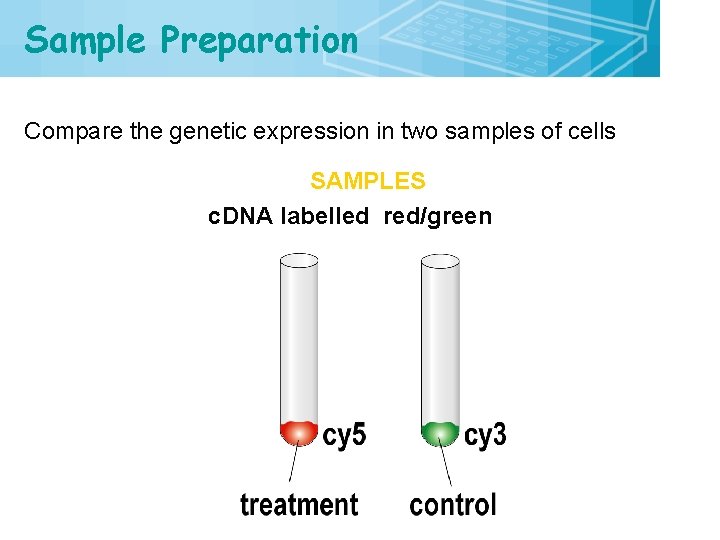 Sample Preparation

Compare the genetic expression in two samples of cells

SAMPLES

cDNA labelled red/green

cy5

cy3

treatment

control